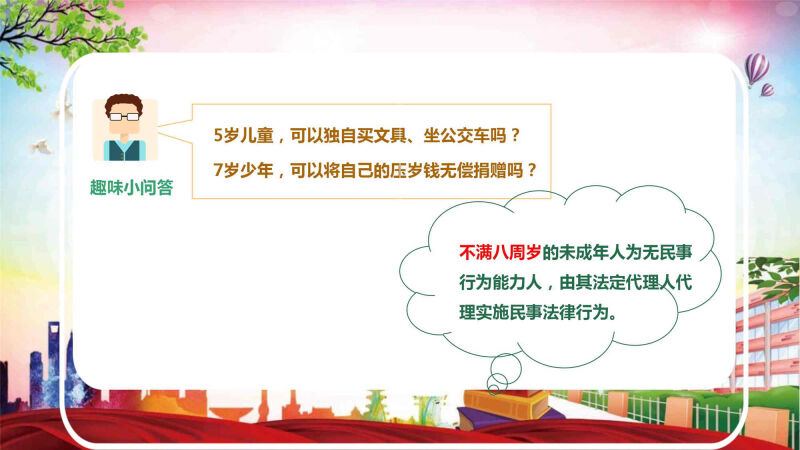 趣味小问答

5岁儿童，可以独自买文具、坐公交车吗？

7岁少年，可以将自己的压岁钱无偿捐赠吗？

不满八周岁的未成年人为无民事行为能力人，由其法定代理人代理实施民事法律行为。